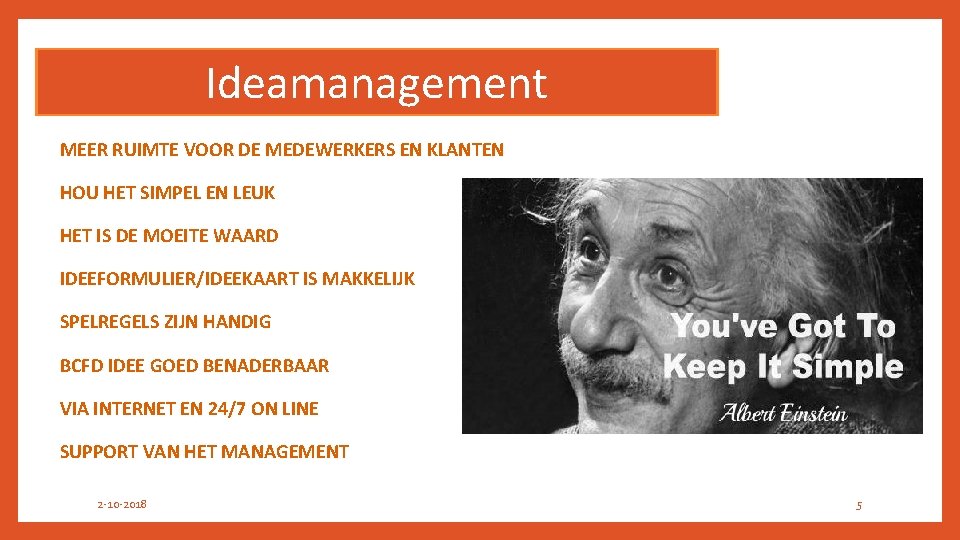 Ideamanagement

MEER RUIMTE VOOR DE MEDEWERKERS EN KLANTEN

HOU HET SIMPEL EN LEUK

HET IS DE MOEITE WAARD

IDEEFORMULIER/IDEEKAART IS MAKKELIJK

SPELREGELS ZIJN HANDIG

BCFD IDEE GOED BENADERBAAR

VIA INTERNET EN 24/7 ON LINE

SUPPORT VAN HET MANAGEMENT

You've Got To Keep It Simple

Albert Einstein

2-10-2018

5